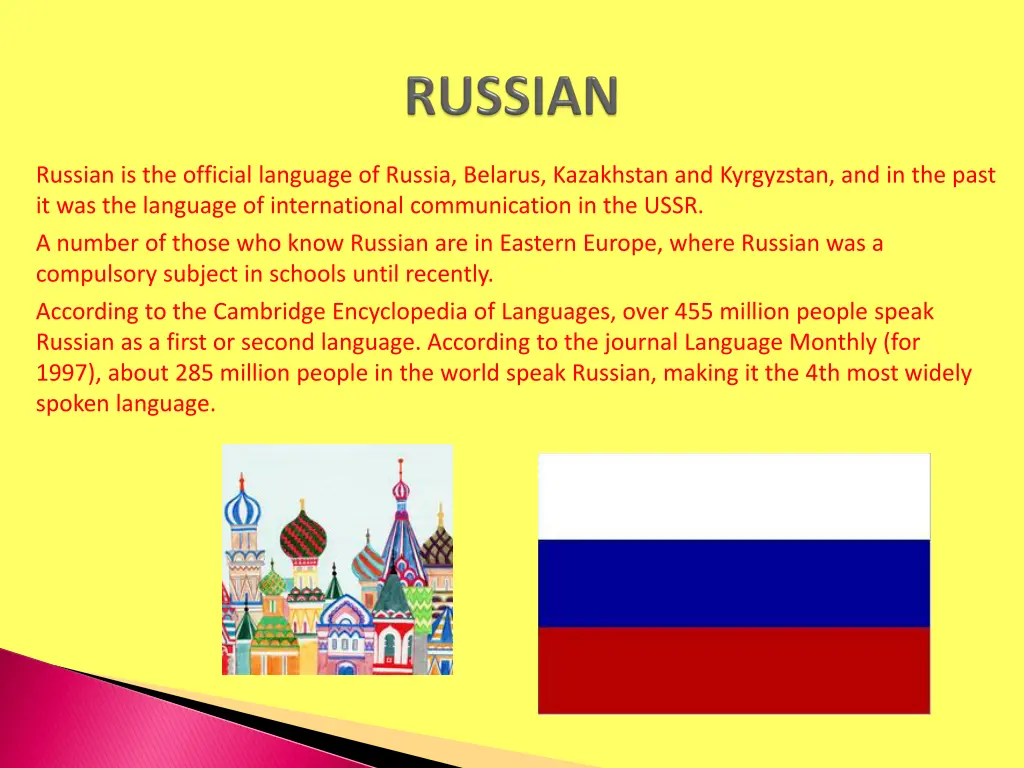 RUSSIAN

Russian is the official language of Russia, Belarus, Kazakhstan and Kyrgyzstan, and in the past it was the language of international communication in the USSR.

A number of those who know Russian are in Eastern Europe, where Russian was a compulsory subject in schools until recently.

According to the Cambridge Encyclopedia of Languages, over 455 million people speak Russian as a first or second language. According to the journal Language Monthly (for 1997), about 285 million people in the world speak Russian, making it the 4th most widely spoken language.